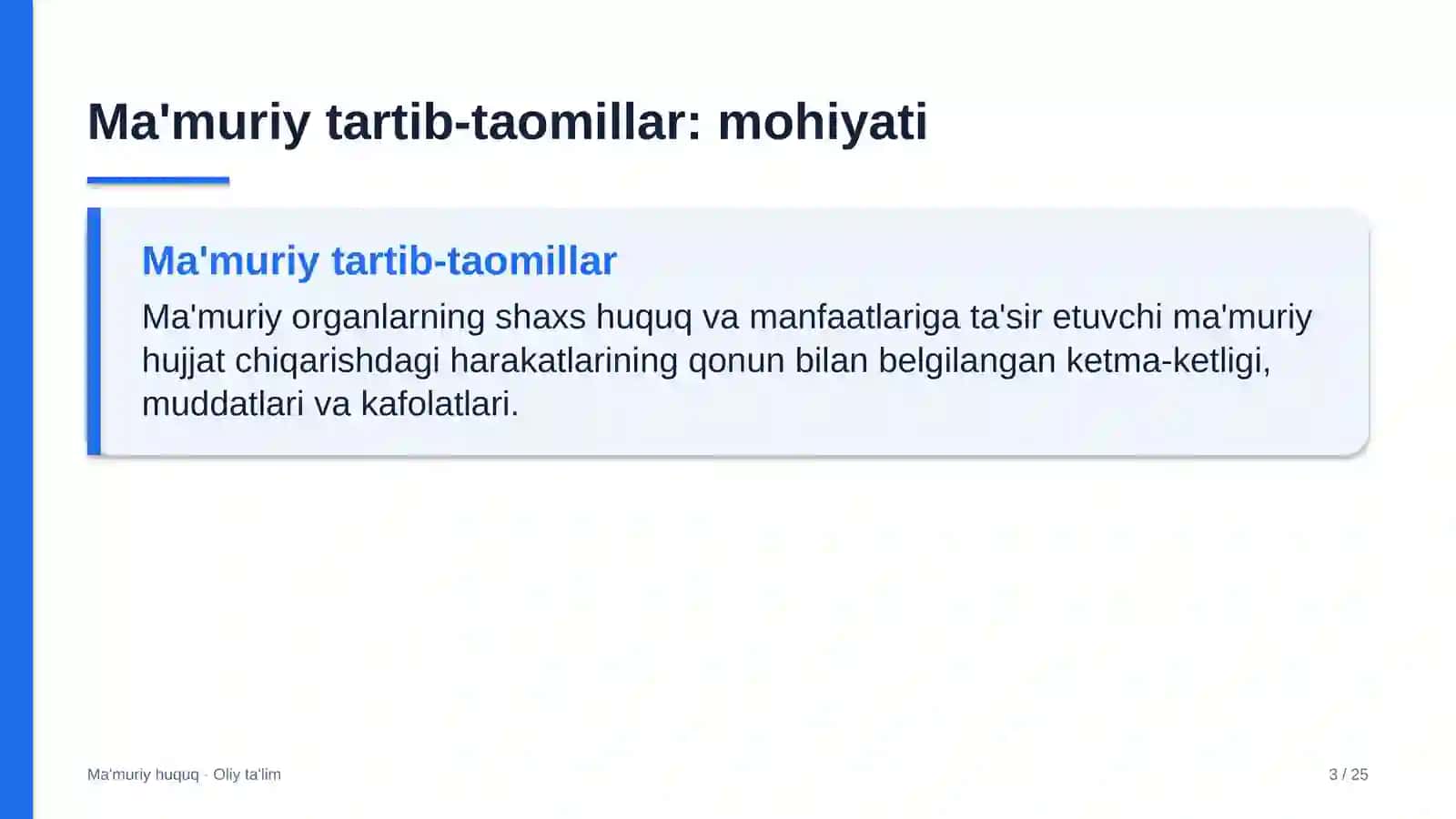 Ma'muriy tartib-taomillar: mohiyati

Ma'muriy tartib-taomillar

Ma'muriy organlarning shaxs huquq va manfaatlariga ta'sir etuvchi ma'muriy hujjat chiqarishdagi harakatlarining qonun bilan belgilangan ketma-ketligi, muddatlari va kafolatlari.

Ma'muriy huquq · Oliy ta'lim

3 / 25